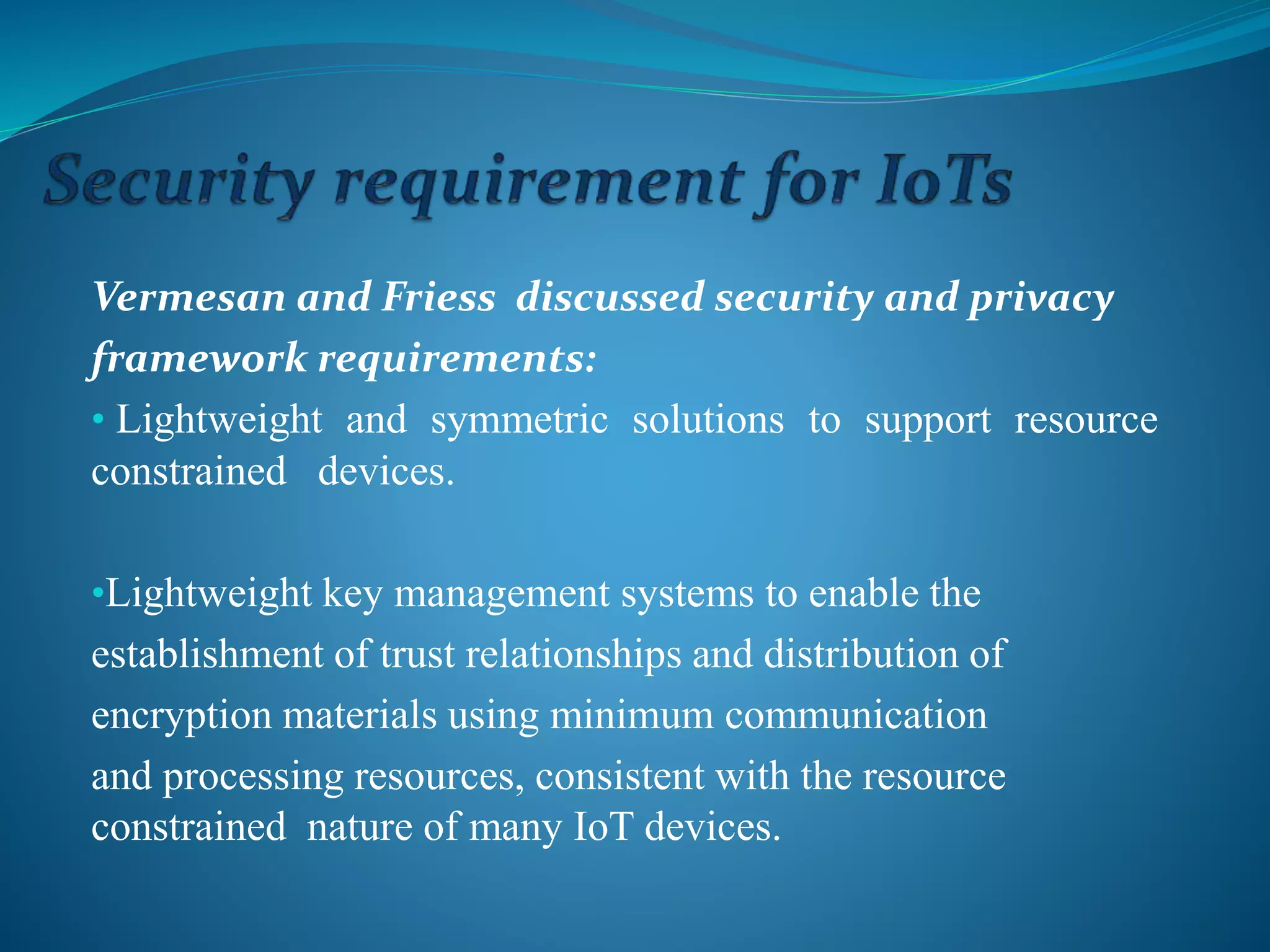 Security requirement for IoTs

Vermesan and Friess discussed security and privacy framework requirements:

• Lightweight and symmetric solutions to support resource constrained devices.

•Lightweight key management systems to enable the establishment of trust relationships and distribution of encryption materials using minimum communication and processing resources, consistent with the resource constrained nature of many IoT devices.